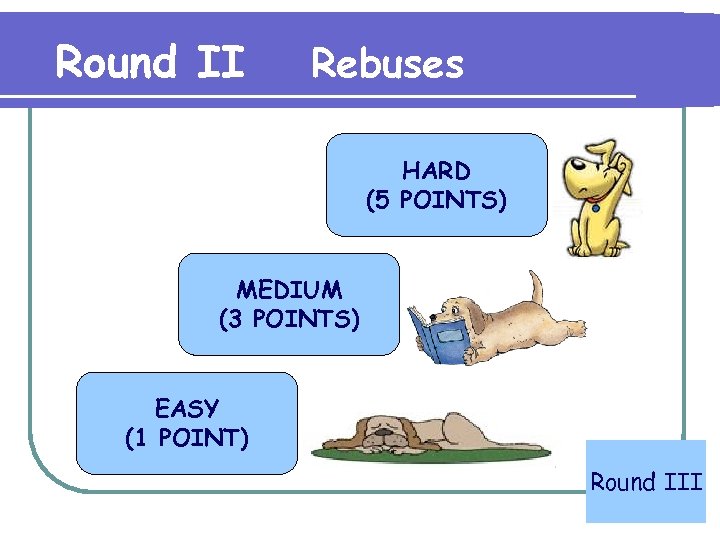 Round II Rebuses

HARD
(5 POINTS)

MEDIUM
(3 POINTS)

EASY
(1 POINT)

Round III